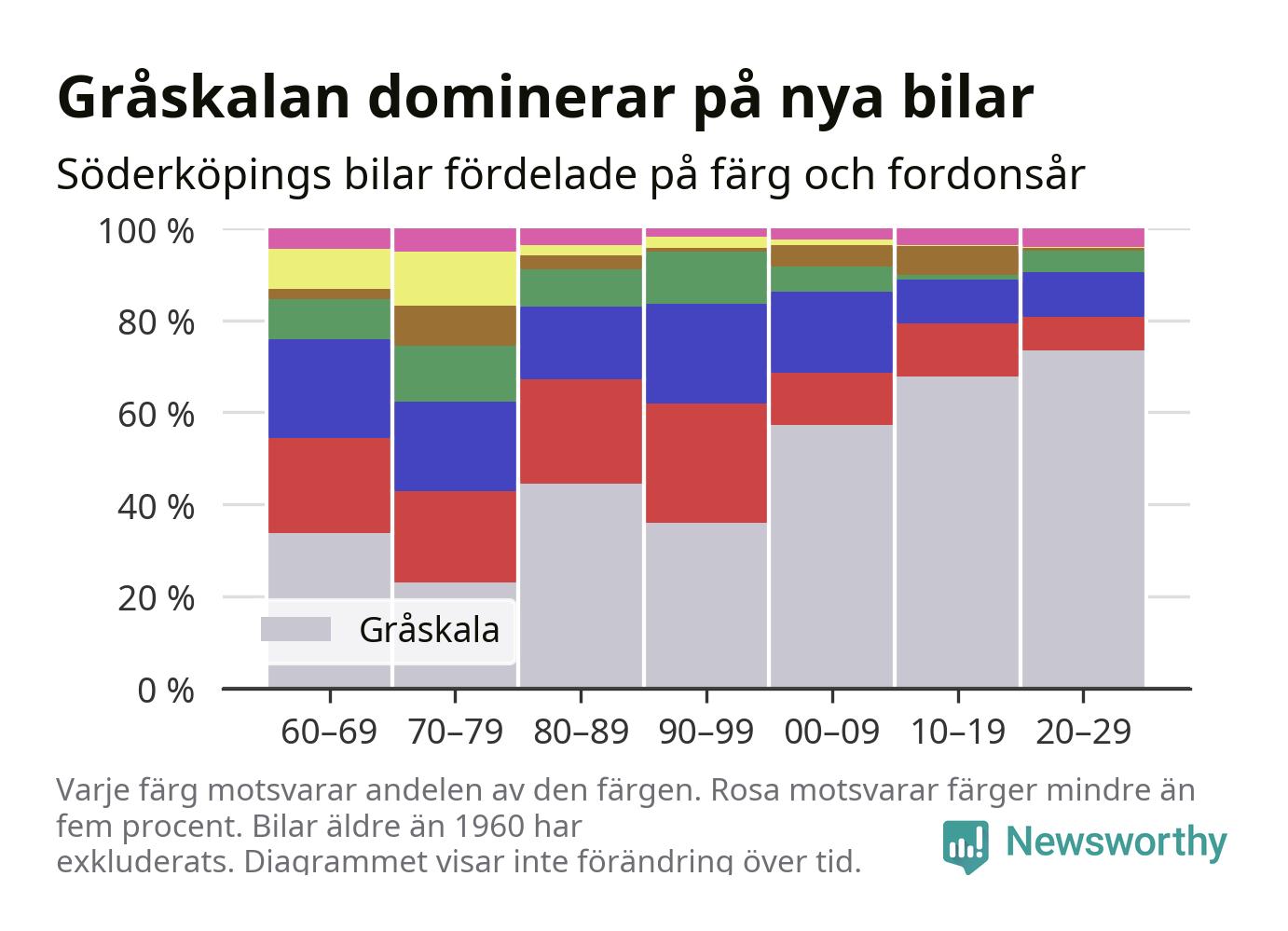 Gråskalan dominerar på nya bilar

Söderköpings bilar fördelade på färg och fordonsår

100 %
80 %
60 %
40 %
20 %
0 %

Gråskala

60–69
70–79
80–89
90–99
00–09
10–19
20–29

Varje färg motsvarar andelen av den färgen. Rosa motsvarar färger mindre än fem procent. Bilar äldre än 1960 har exkluderats. Diagrammet visar inte förändring över tid.

Newsworthy